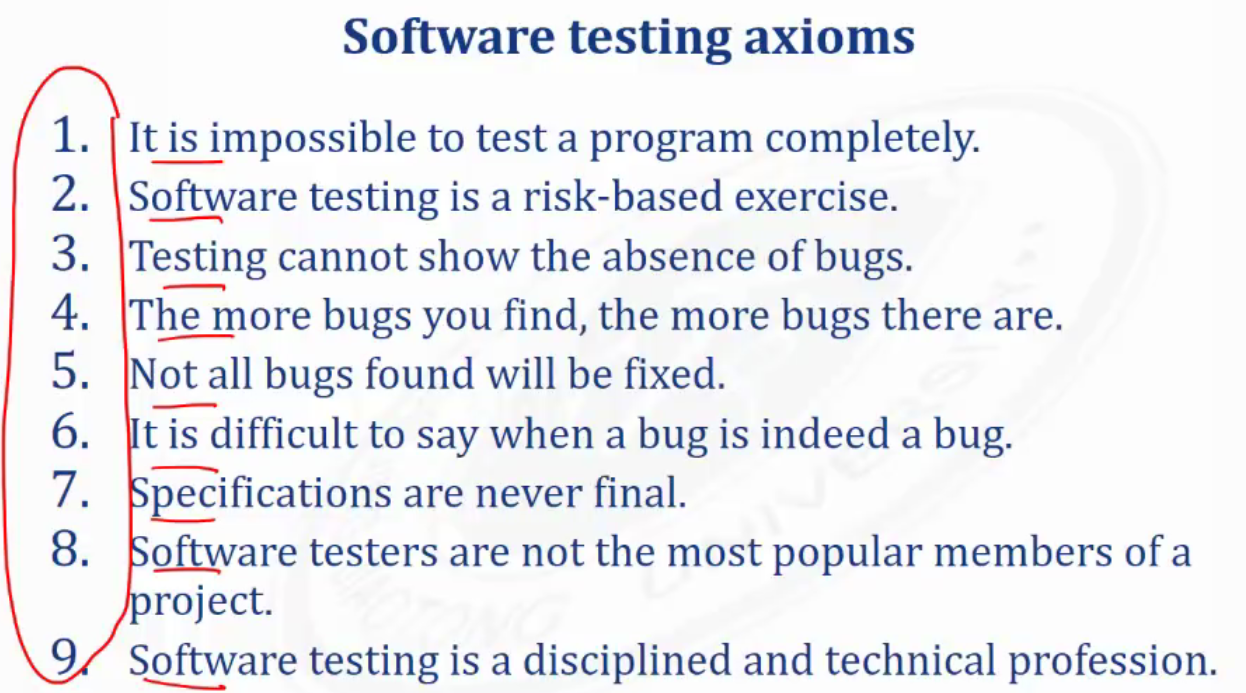 Software testing axioms

1. It is impossible to test a program completely.
2. Software testing is a risk-based exercise.
3. Testing cannot show the absence of bugs.
4. The more bugs you find, the more bugs there are.
5. Not all bugs found will be fixed.
6. It is difficult to say when a bug is indeed a bug.
7. Specifications are never final.
8. Software testers are not the most popular members of a project.
9. Software testing is a disciplined and technical profession.